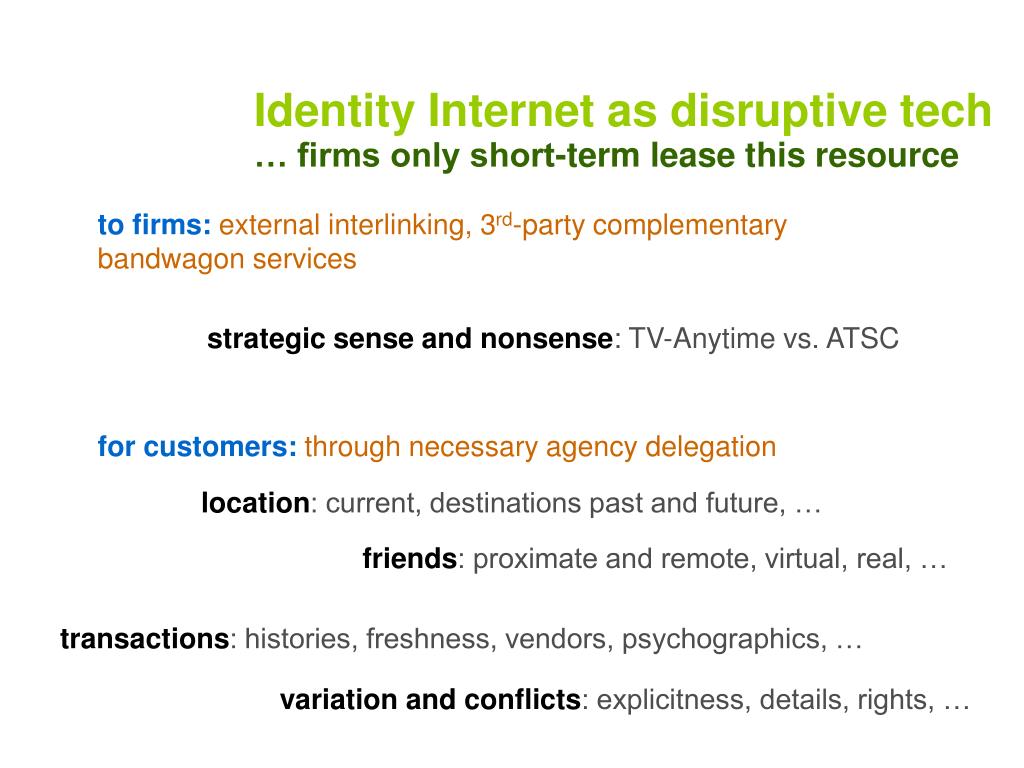 Identity Internet as disruptive tech
… firms only short-term lease this resource

to firms: external interlinking, 3$^{rd}$-party complementary bandwagon services

strategic sense and nonsense: TV-Anytime vs. ATSC

for customers: through necessary agency delegation

location: current, destinations past and future, …

friends: proximate and remote, virtual, real, …

transactions: histories, freshness, vendors, psychographics, …

variation and conflicts: explicitness, details, rights, …